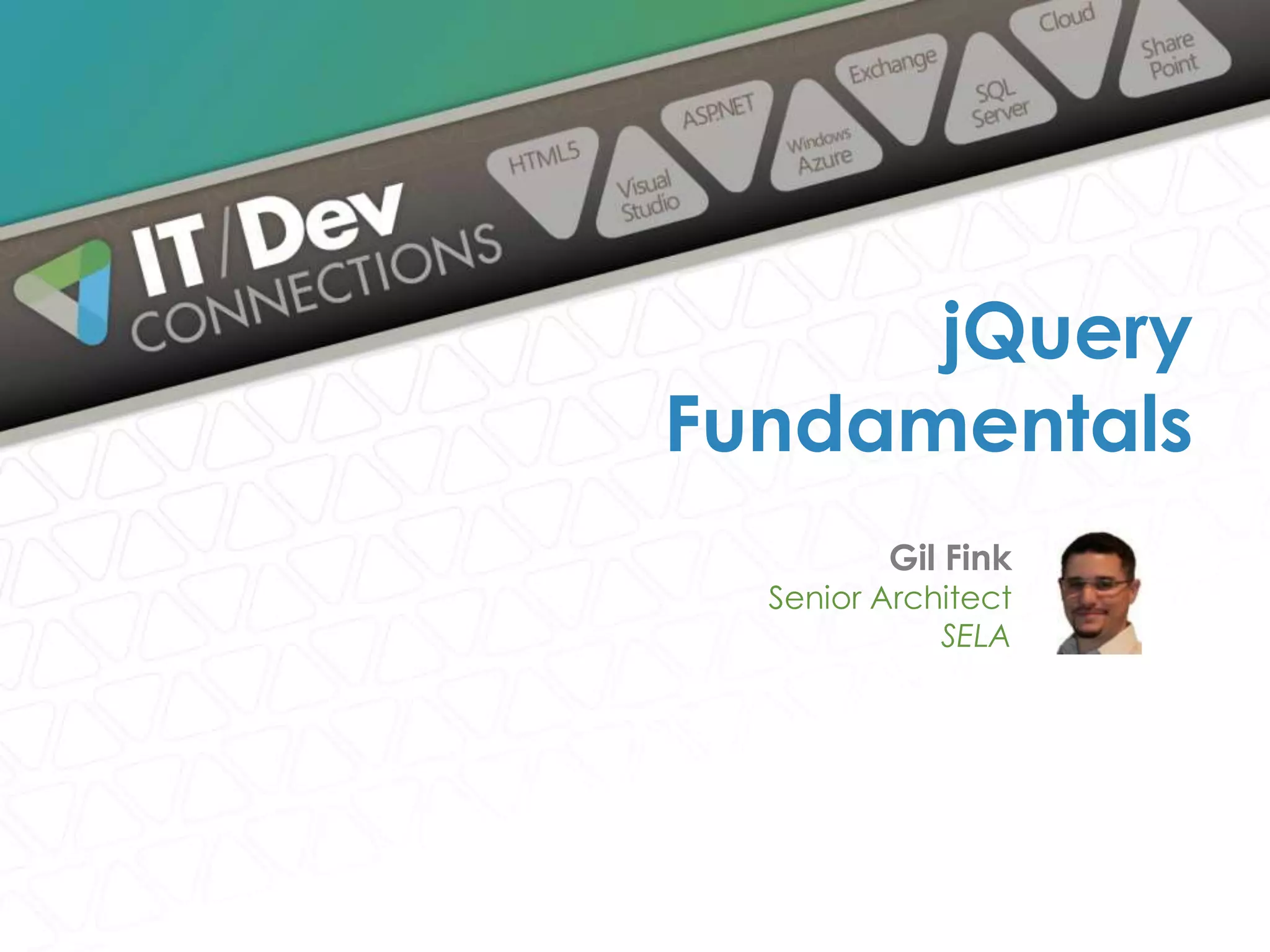 IT/Dev CONNECTIONS

HTML5
Visual Studio
ASP.NET
Windows Azure
Exchange
SQL Server
Cloud
Share Point

jQuery Fundamentals

Gil Fink
Senior Architect
SELA